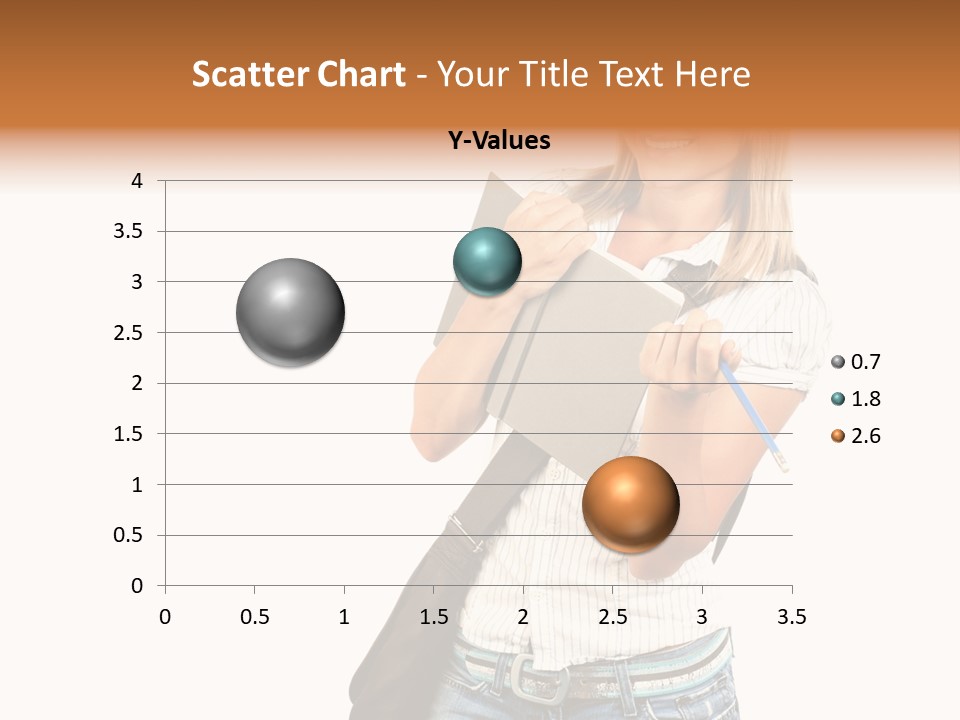 Scatter Chart - Your Title Text Here

Y-Values

4
3.5
3
2.5
2
1.5
1
0.5
0

0 0.5 1 1.5 2 2.5 3 3.5

0.7
1.8
2.6